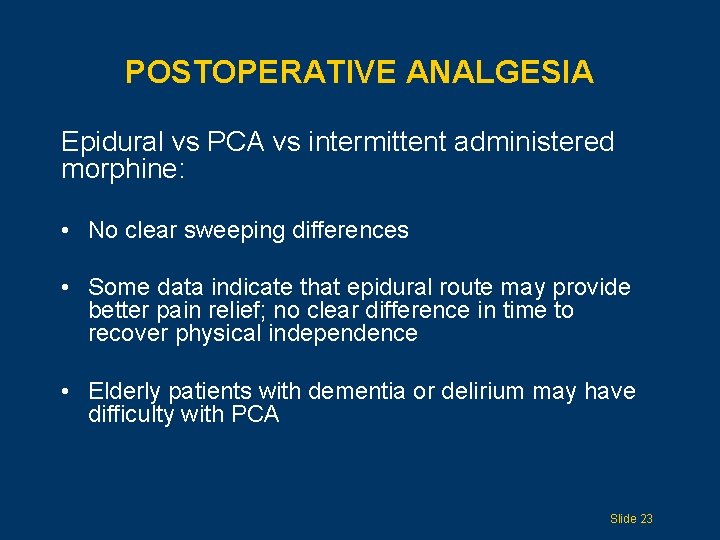 POSTOPERATIVE ANALGESIA

Epidural vs PCA vs intermittent administered morphine:

• No clear sweeping differences

• Some data indicate that epidural route may provide better pain relief; no clear difference in time to recover physical independence

• Elderly patients with dementia or delirium may have difficulty with PCA

Slide 23